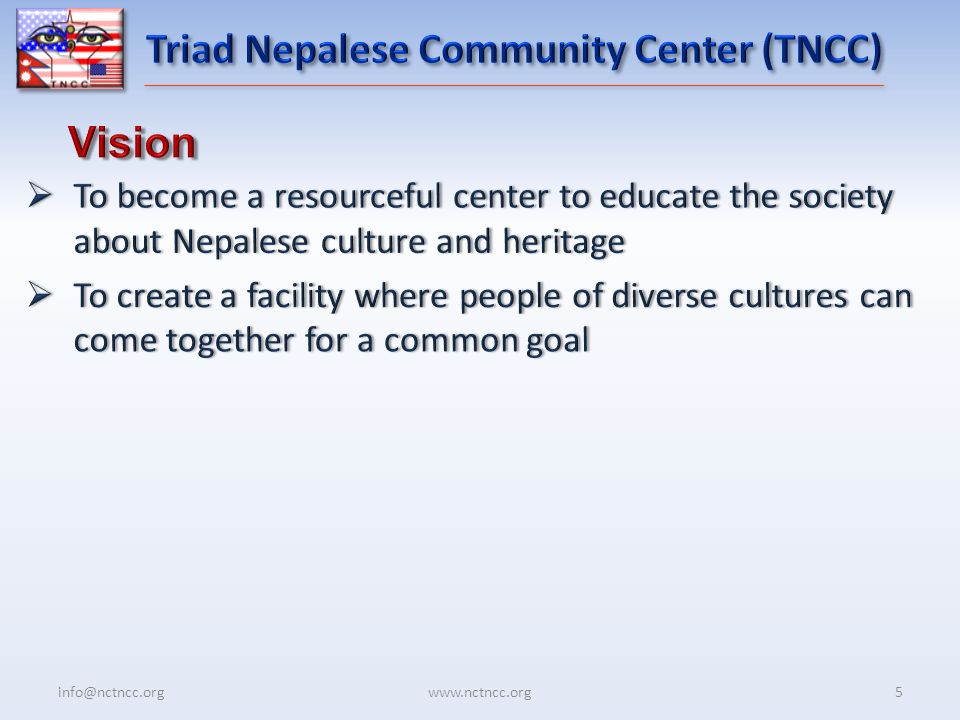 TNCC

Triad Nepalese Community Center (TNCC)

Vision

➢ To become a resourceful center to educate the society about Nepalese culture and heritage

➢ To create a facility where people of diverse cultures can come together for a common goal

info@nctncc.org www.nctncc.org 5